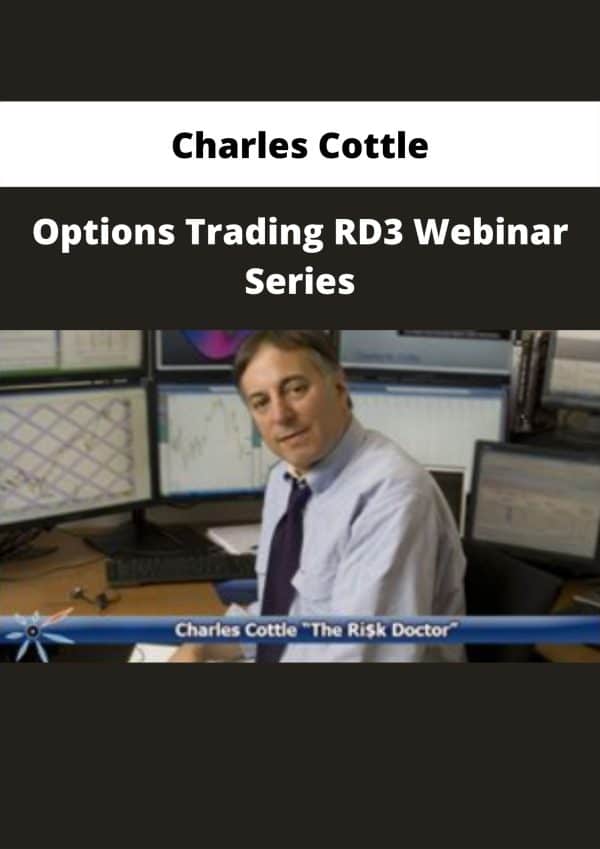 Charles Cottle

Options Trading RD3 Webinar Series

Charles Cottle "The Ri$k Doctor"